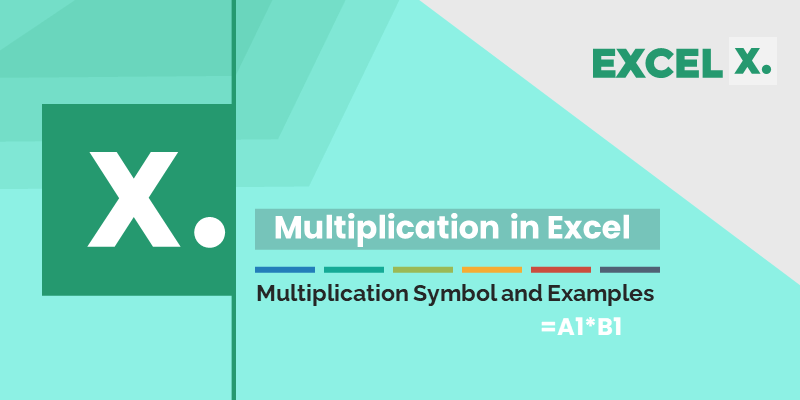 EXCEL X.

X.

Multiplication in Excel

Multiplication Symbol and Examples

=A1*B1